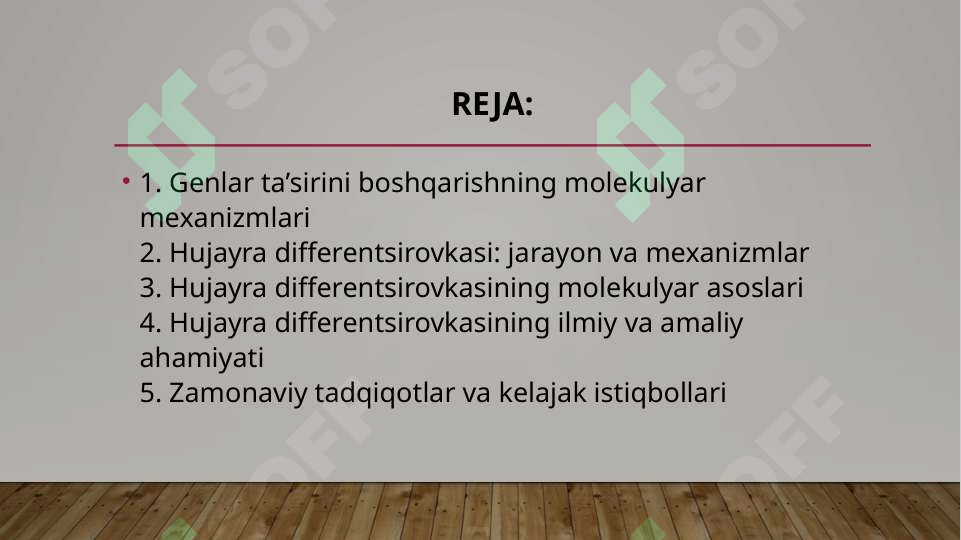 REJA:

• 1. Genlar ta’sirini boshqarishning molekulyar mexanizmlari
2. Hujayra differentsirovkasi: jarayon va mexanizmlar
3. Hujayra differentsirovkasining molekulyar asoslari
4. Hujayra differentsirovkasining ilmiy va amaliy ahamiyati
5. Zamonaviy tadqiqotlar va kelajak istiqbollari